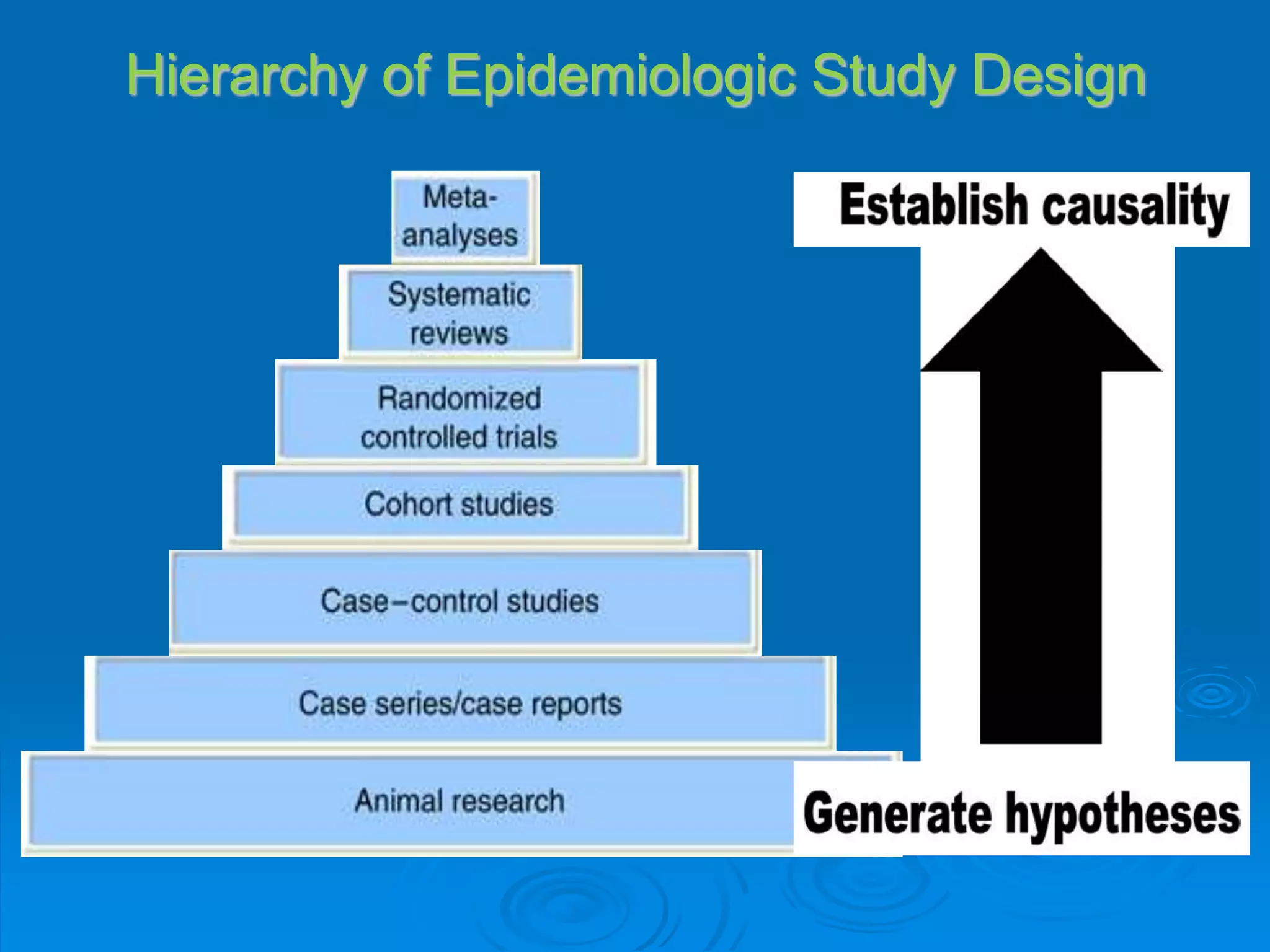 Hierarchy of Epidemiologic Study Design

Meta-analyses

Systematic reviews

Randomized controlled trials

Cohort studies

Case–control studies

Case series/case reports

Animal research

Establish causality

Generate hypotheses